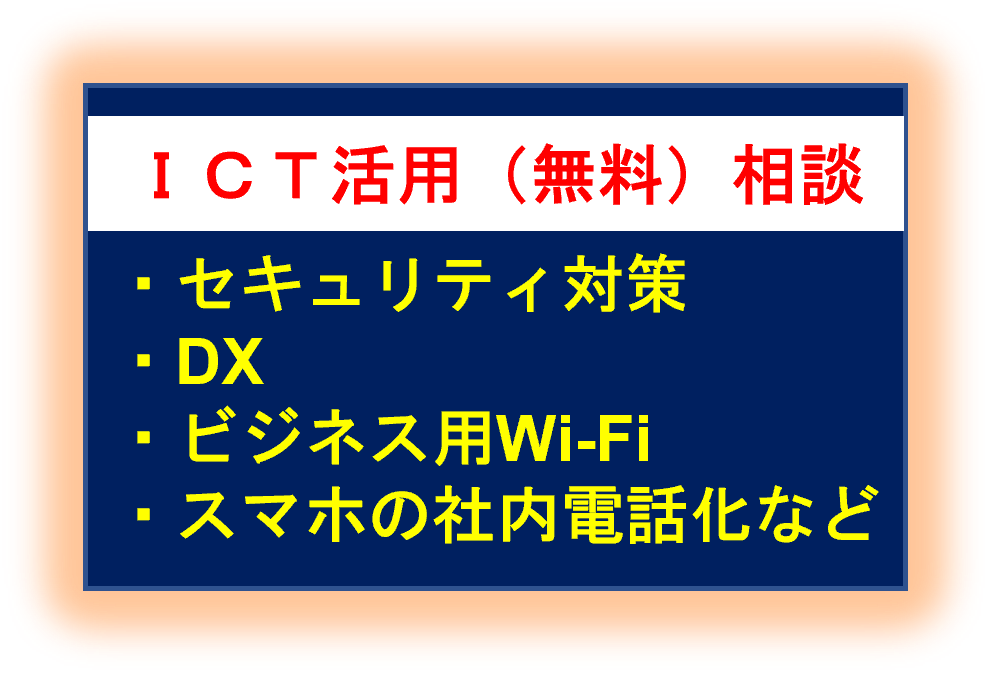 ＩＣＴ活用（無料）相談

・セキュリティ対策
・DX
・ビジネス用Wi-Fi
・スマホの社内電話化など